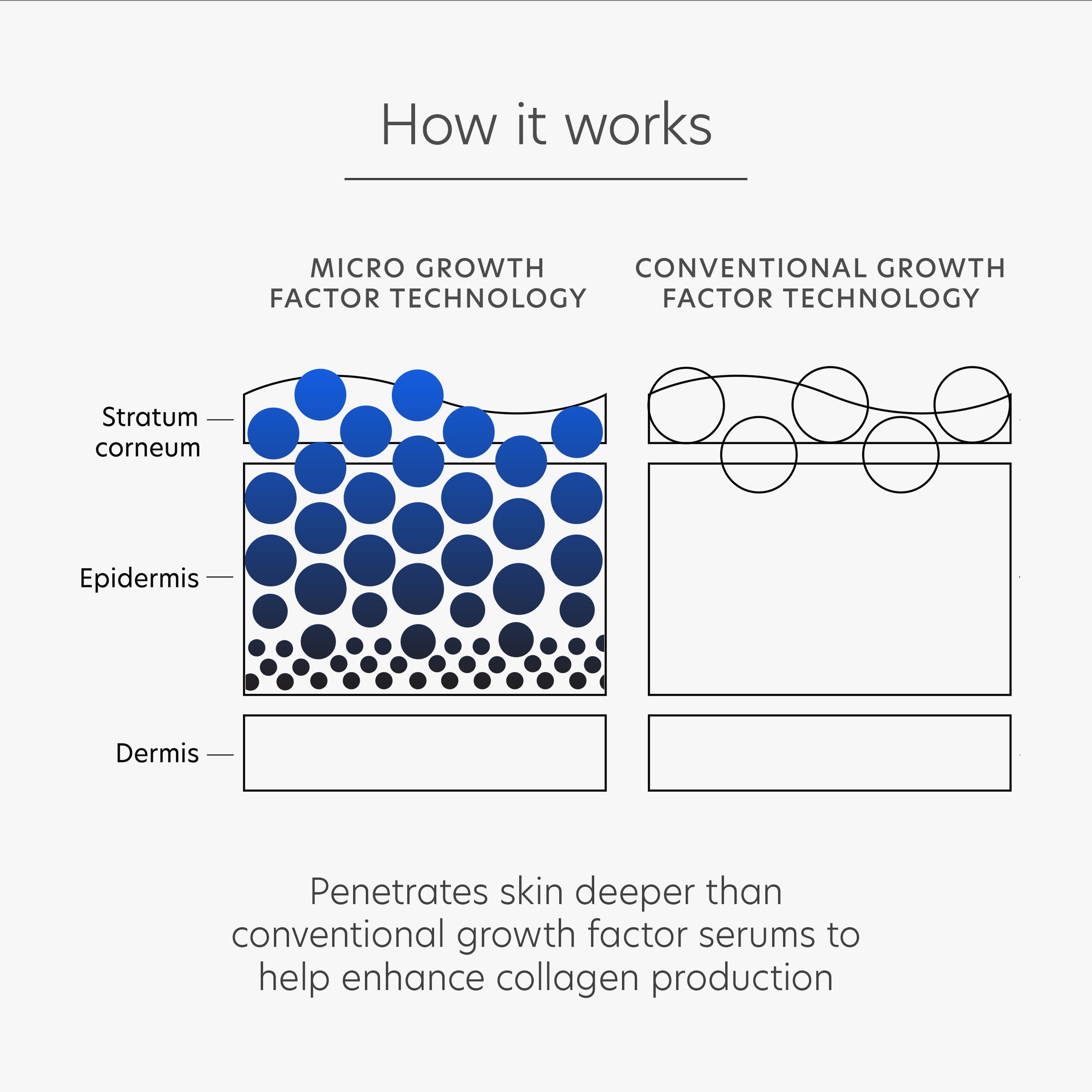 How it works

MICRO GROWTH FACTOR TECHNOLOGY

CONVENTIONAL GROWTH FACTOR TECHNOLOGY

Stratum corneum

Epidermis

Dermis

Penetrates skin deeper than conventional growth factor serums to help enhance collagen production